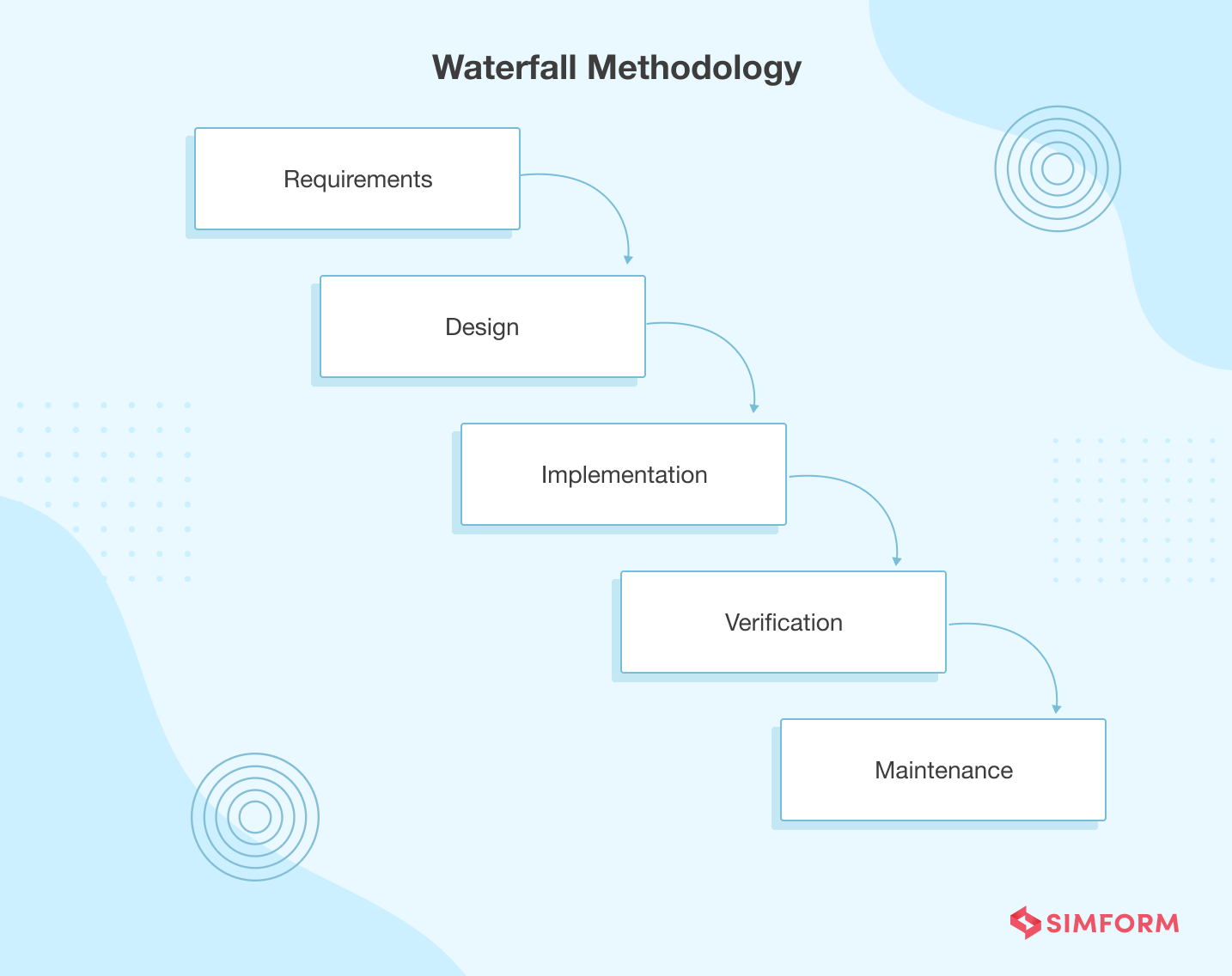 Waterfall Methodology

Requirements

Design

Implementation

Verification

Maintenance

SIMFORM